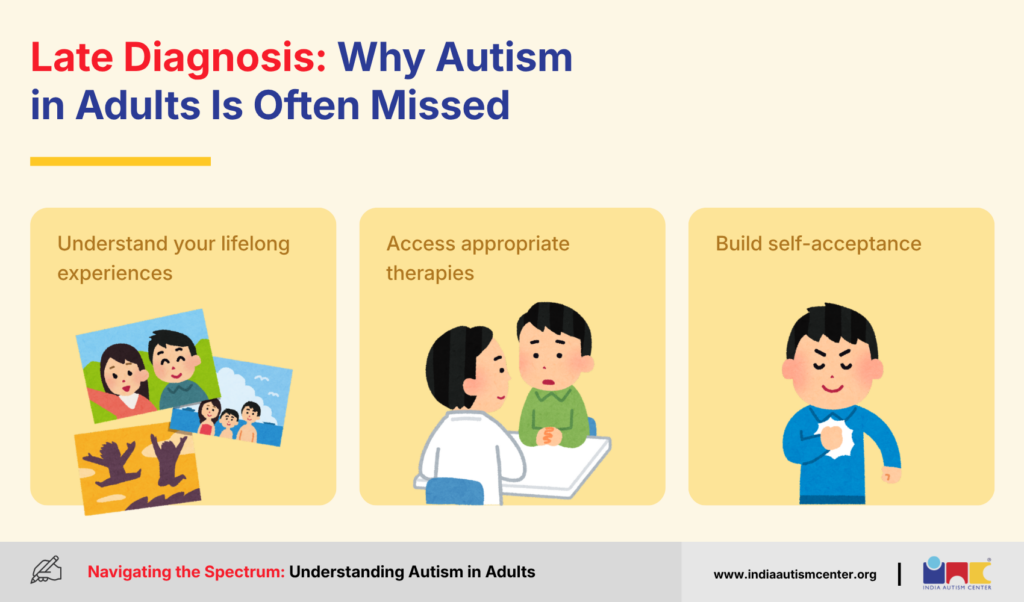 Late Diagnosis: Why Autism in Adults Is Often Missed

Understand your lifelong experiences

Access appropriate therapies

Build self-acceptance

Navigating the Spectrum: Understanding Autism in Adults

www.indiaautismcenter.org

INDIA AUTISM CENTER